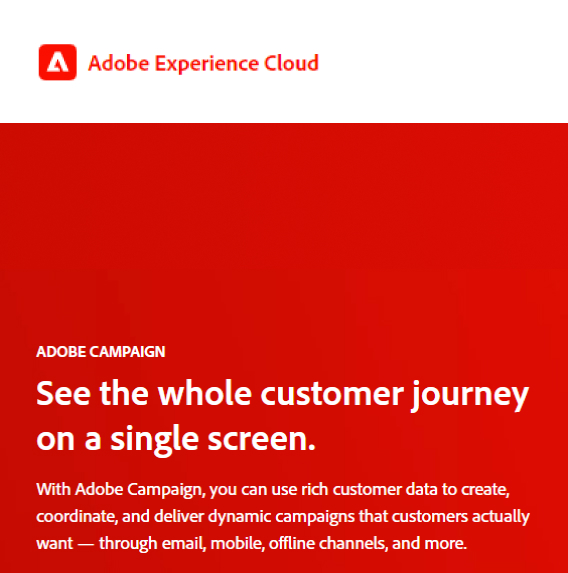 Adobe Experience Cloud

ADOBE CAMPAIGN

See the whole customer journey on a single screen.

With Adobe Campaign, you can use rich customer data to create, coordinate, and deliver dynamic campaigns that customers actually want — through email, mobile, offline channels, and more.